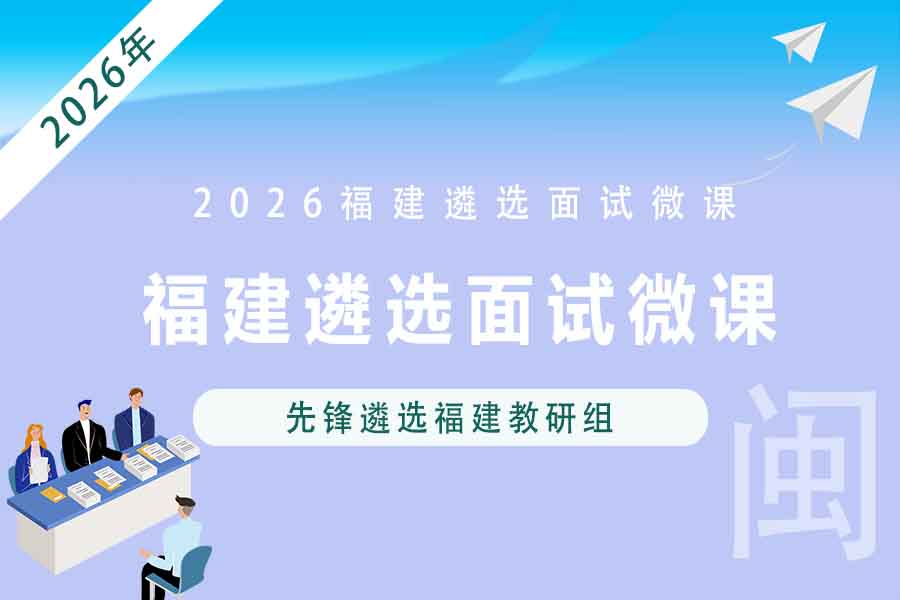 2026年

2026福建遴选面试微课

福建遴选面试微课

先锋遴选福建教研组

闽